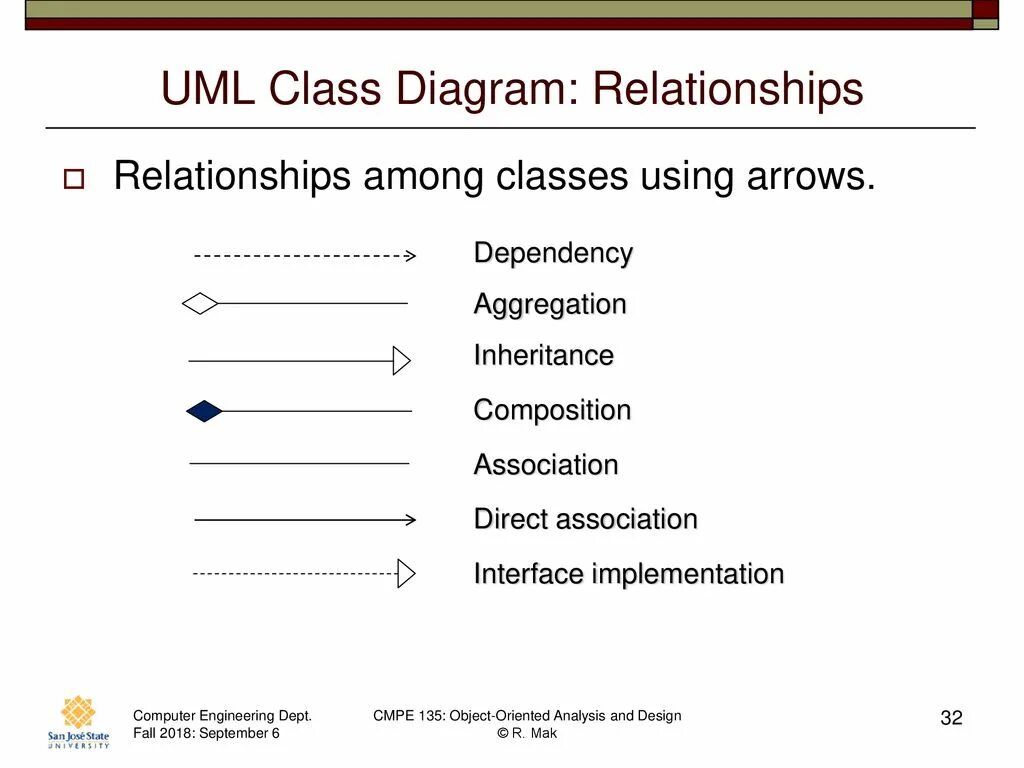 UML Class Diagram: Relationships

Relationships among classes using arrows.

Dependency

Aggregation

Inheritance

Composition

Association

Direct association

Interface implementation

San José State UNIVERSITY

Computer Engineering Dept.
Fall 2018: September 6

CMPE 135: Object-Oriented Analysis and Design
© R. Mak

32